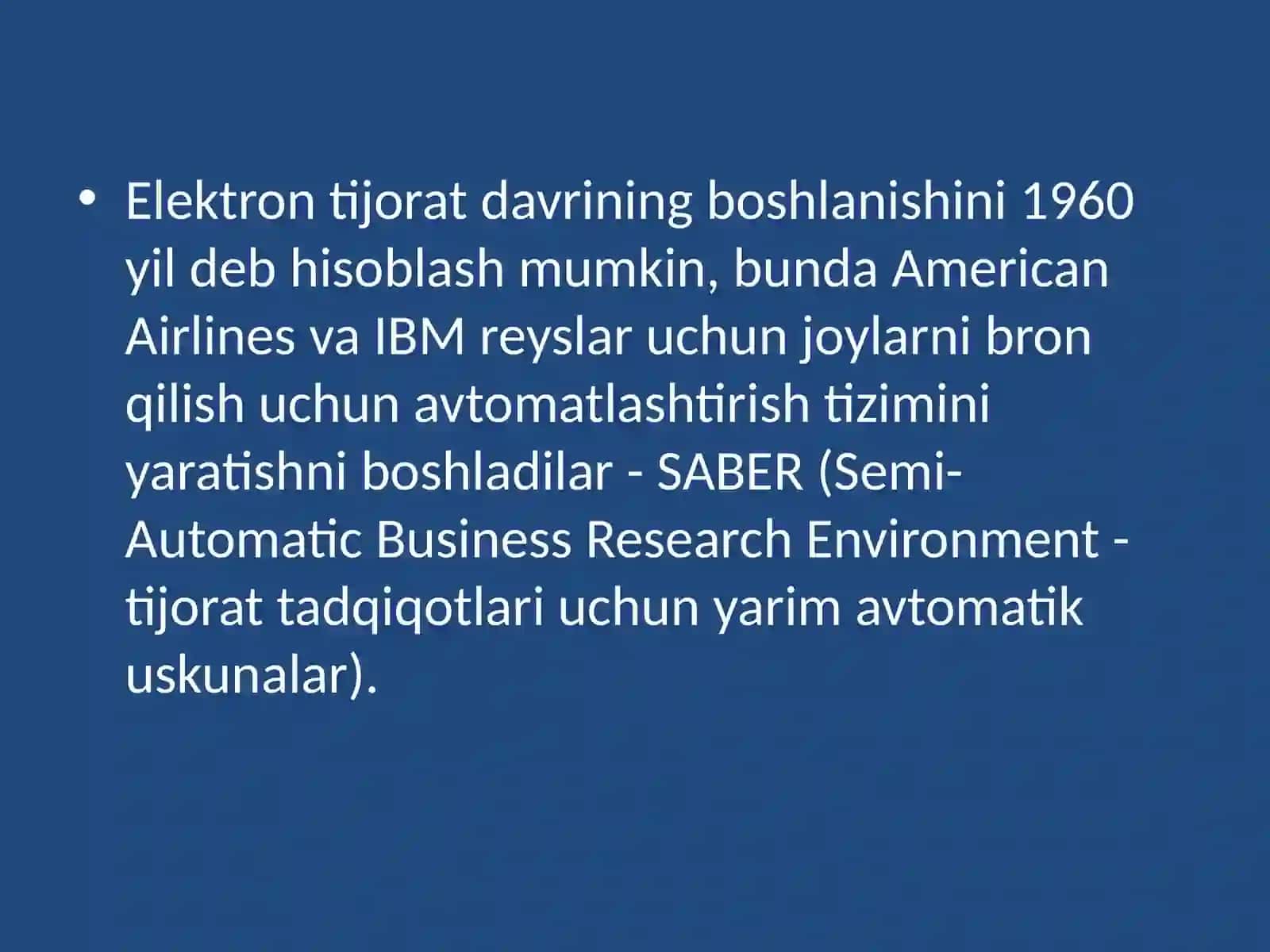 • Elektron tijorat davrining boshlanishini 1960 yil deb hisoblash mumkin, bunda American Airlines va IBM reyslar uchun joylarni bron qilish uchun avtomatlashtirish tizimini yaratishni boshladilar - SABER (Semi-Automatic Business Research Environment - tijorat tadqiqotlari uchun yarim avtomatik uskunalar).